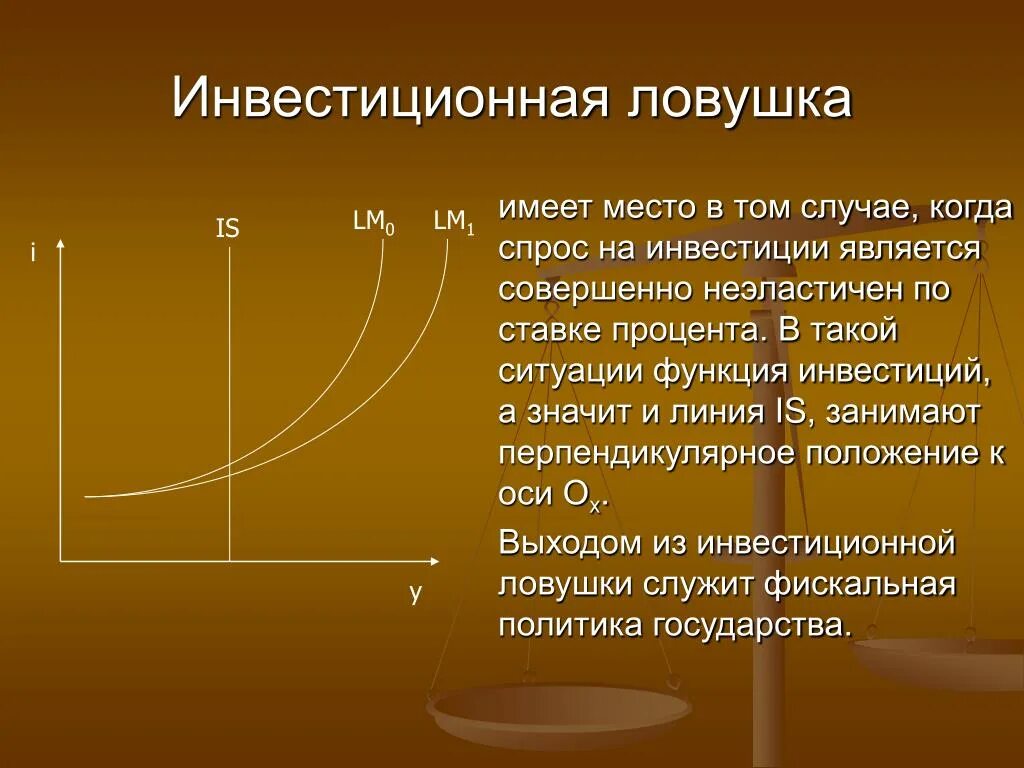 Инвестиционная ловушка

i

IS

$LM_0$

$LM_1$

y

имеет место в том случае, когда спрос на инвестиции является совершенно неэластичен по ставке процента. В такой ситуации функция инвестиций, а значит и линия IS, занимают перпендикулярное положение к оси $O_x$.

Выходом из инвестиционной ловушки служит фискальная политика государства.